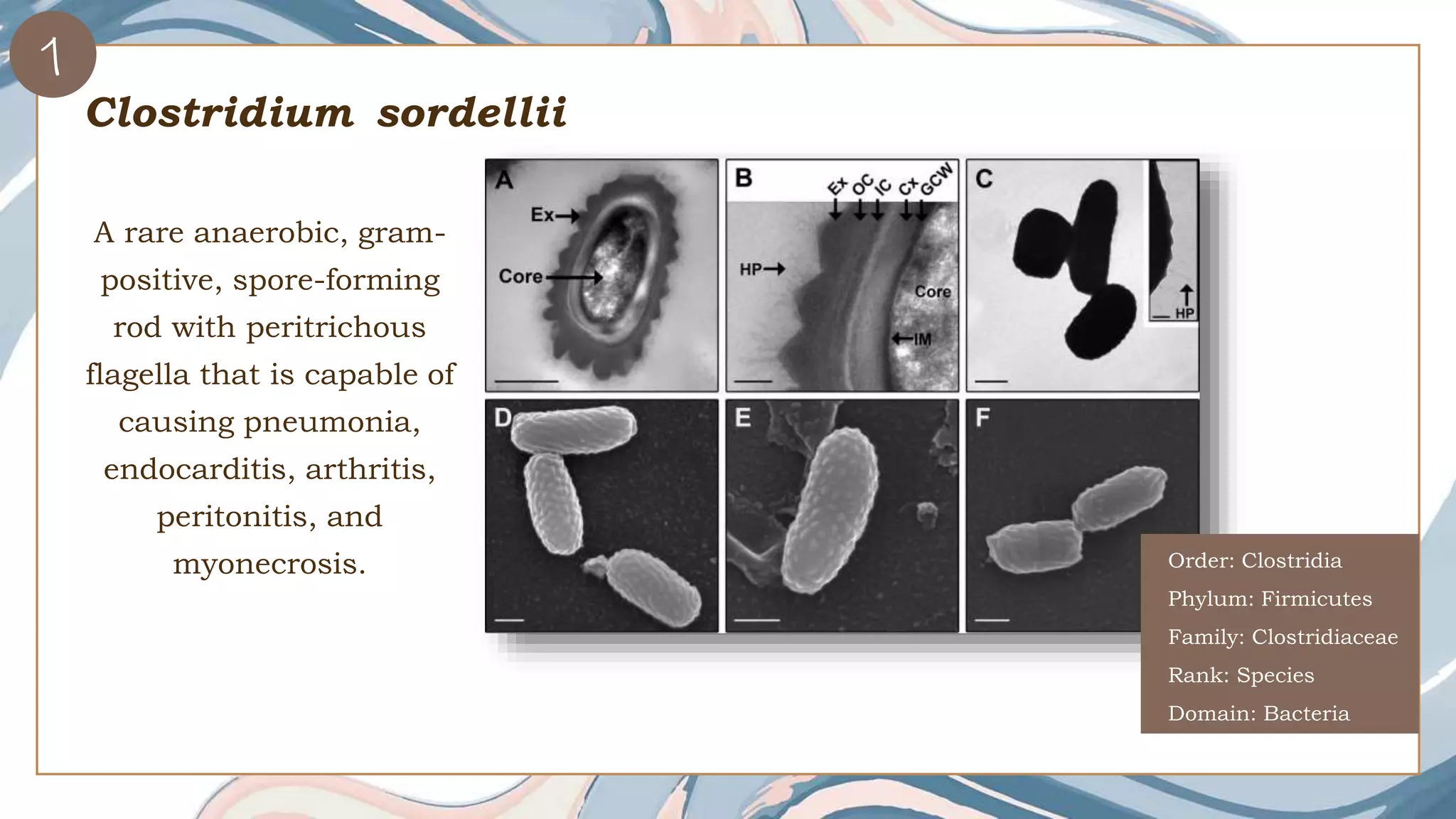 1

Clostridium sordellii

A rare anaerobic, gram-positive, spore-forming rod with peritrichous flagella that is capable of causing pneumonia, endocarditis, arthritis, peritonitis, and myonecrosis.

A
Ex
Core

B
Ex
OC
IC
Cx
GCW
HP
Core
IM

C
HP

D

E

F

Order: Clostridia
Phylum: Firmicutes
Family: Clostridiaceae
Rank: Species
Domain: Bacteria